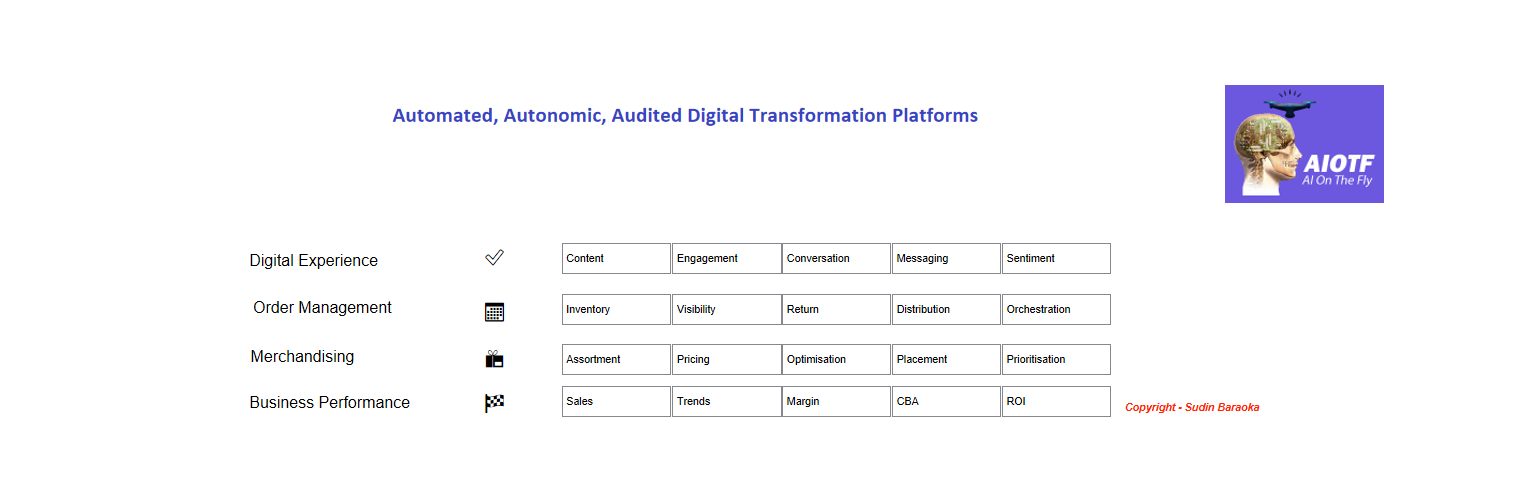 Automated, Autonomic, Audited Digital Transformation Platforms

AIOTF
AI On The Fly

| Digital Experience | Content | Engagement | Conversation | Messaging | Sentiment |
|---|---|---|---|---|---|
| Order Management | Inventory | Visibility | Return | Distribution | Orchestration |
| Merchandising | Assortment | Pricing | Optimisation | Placement | Prioritisation |
| Business Performance | Sales | Trends | Margin | CBA | ROI |

Copyright - Sudin Baraoka